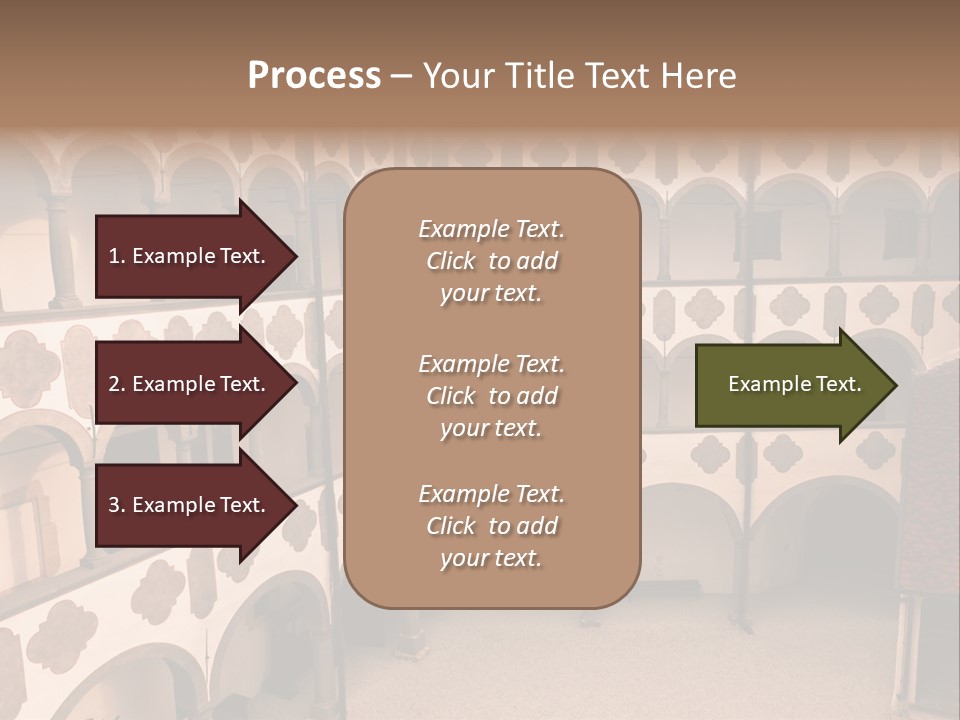 Process – Your Title Text Here

1. Example Text.

2. Example Text.

3. Example Text.

Example Text. Click to add your text.

Example Text. Click to add your text.

Example Text. Click to add your text.

Example Text.